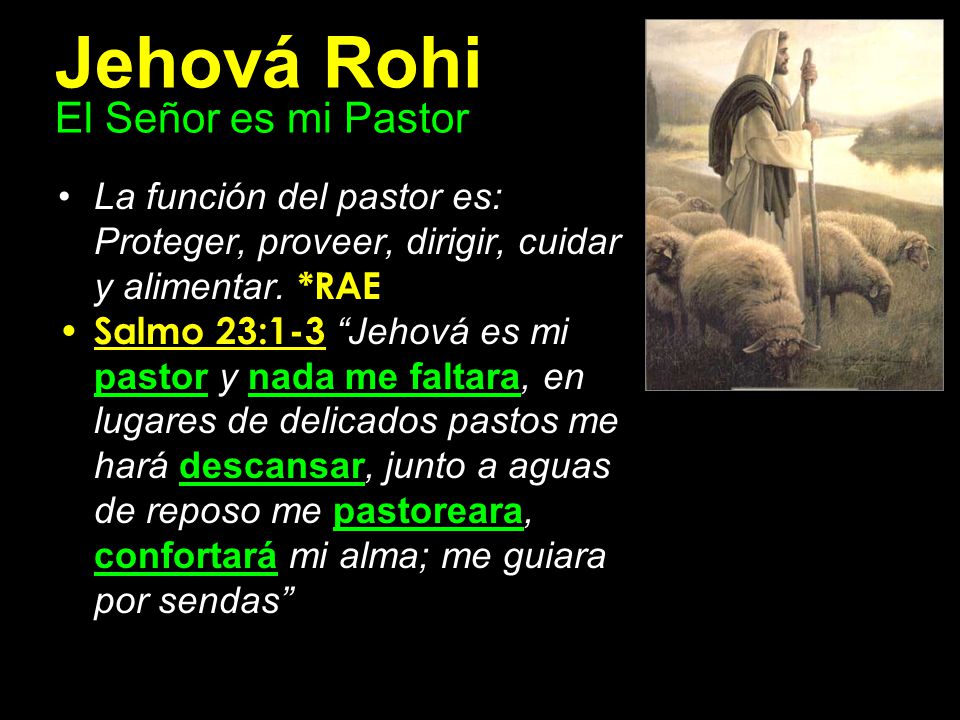 Jehová Rohi
El Señor es mi Pastor

• La función del pastor es: Proteger, proveer, dirigir, cuidar y alimentar. *RAE
• Salmo 23:1-3 “Jehová es mi pastor y nada me faltara, en lugares de delicados pastos me hará descansar, junto a aguas de reposo me pastoreara, confortará mi alma; me guiara por sendas”